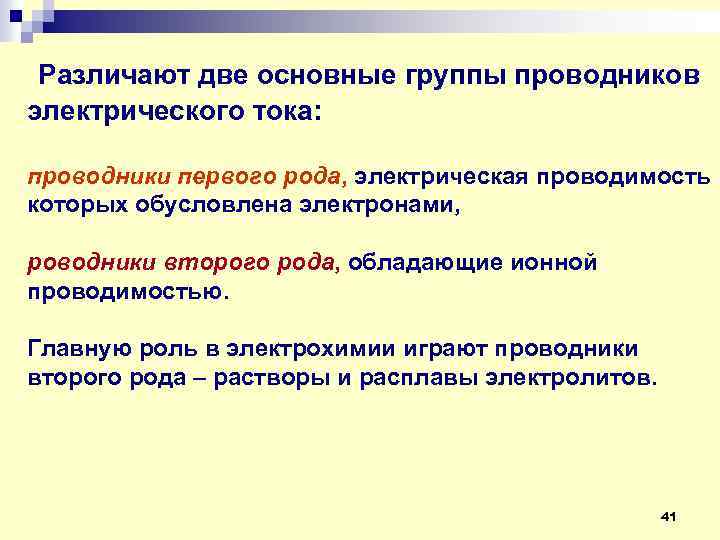 Различают две основные группы проводников электрического тока:

проводники первого рода, электрическая проводимость которых обусловлена электронами,

роводники второго рода, обладающие ионной проводимостью.

Главную роль в электрохимии играют проводники второго рода – растворы и расплавы электролитов.

41